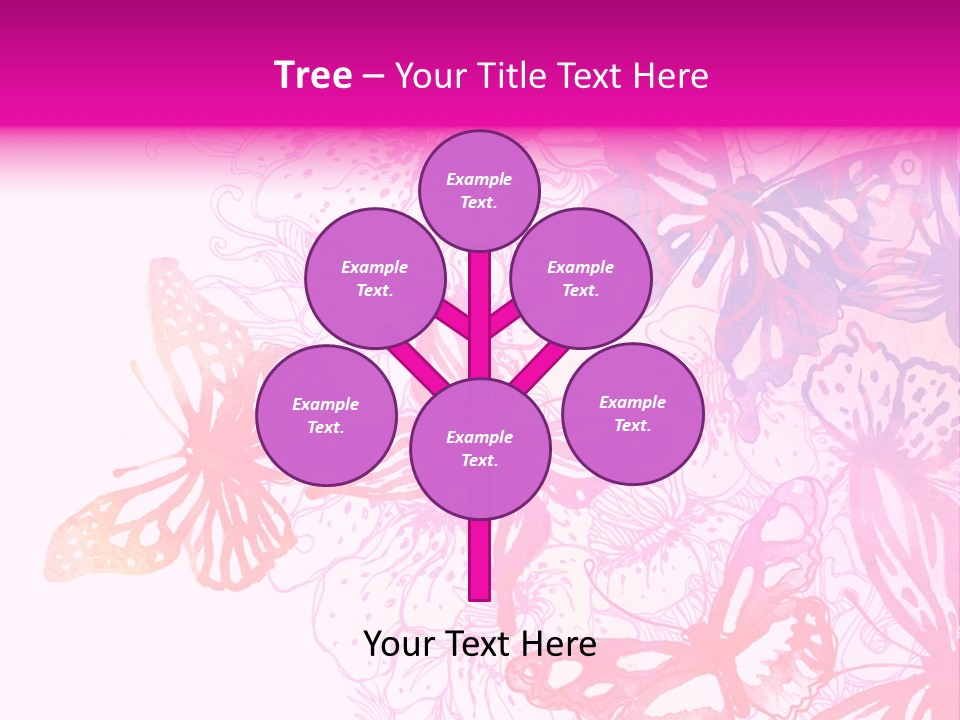 Tree – Your Title Text Here

Example Text.

Example Text.

Example Text.

Example Text.

Example Text.

Example Text.

Your Text Here